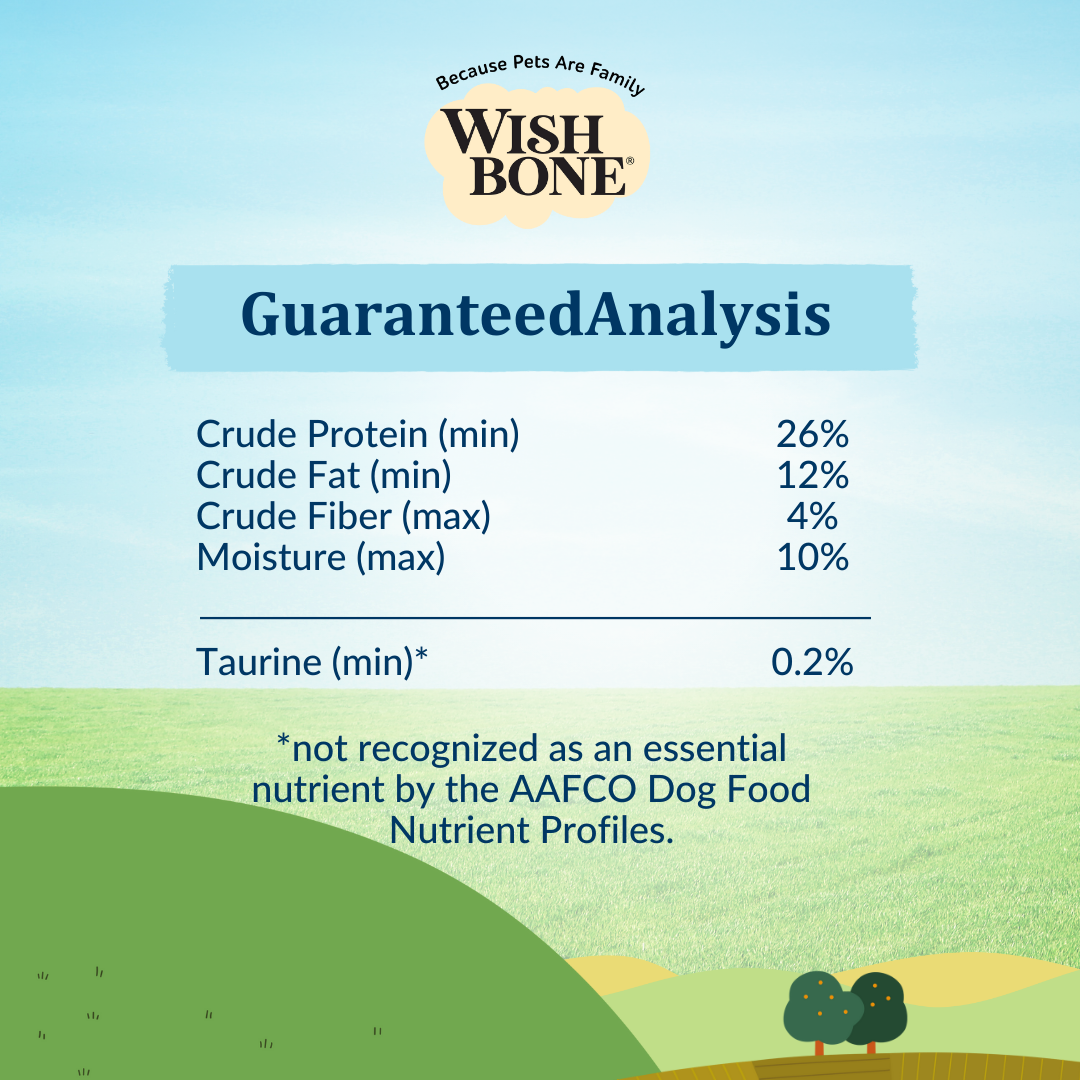 Because Pets Are Family
WISH BONE®

GuaranteedAnalysis

| | |
|---|---|
| Crude Protein (min) | 26% |
| Crude Fat (min) | 12% |
| Crude Fiber (max) | 4% |
| Moisture (max) | 10% |
| Taurine (min)* | 0.2% |

*not recognized as an essential nutrient by the AAFCO Dog Food Nutrient Profiles.